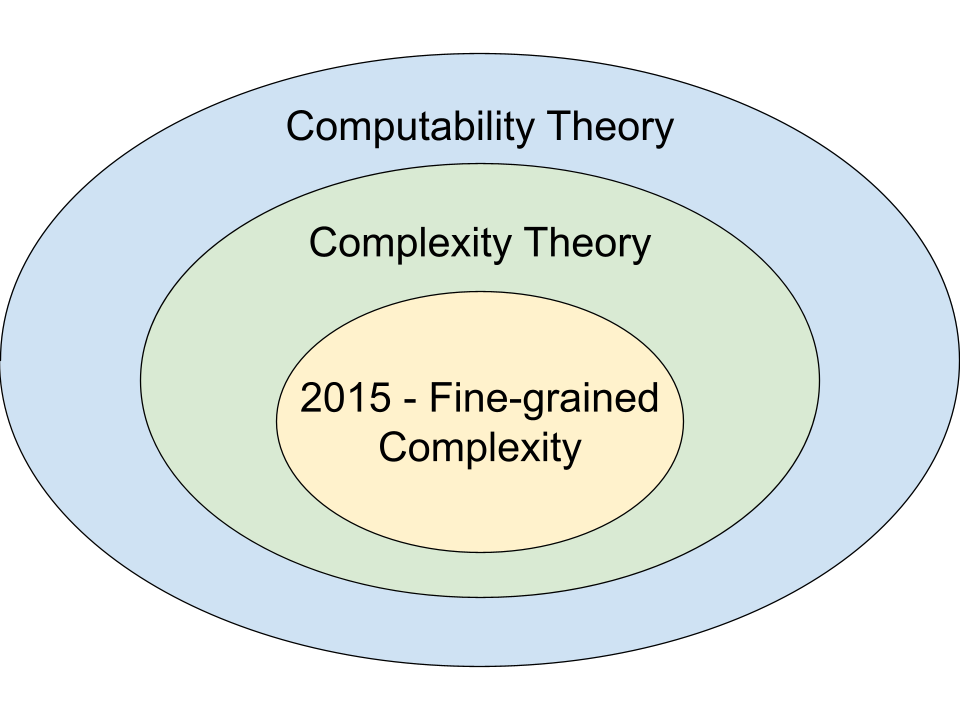 Computability Theory

Complexity Theory

2015 - Fine-grained Complexity